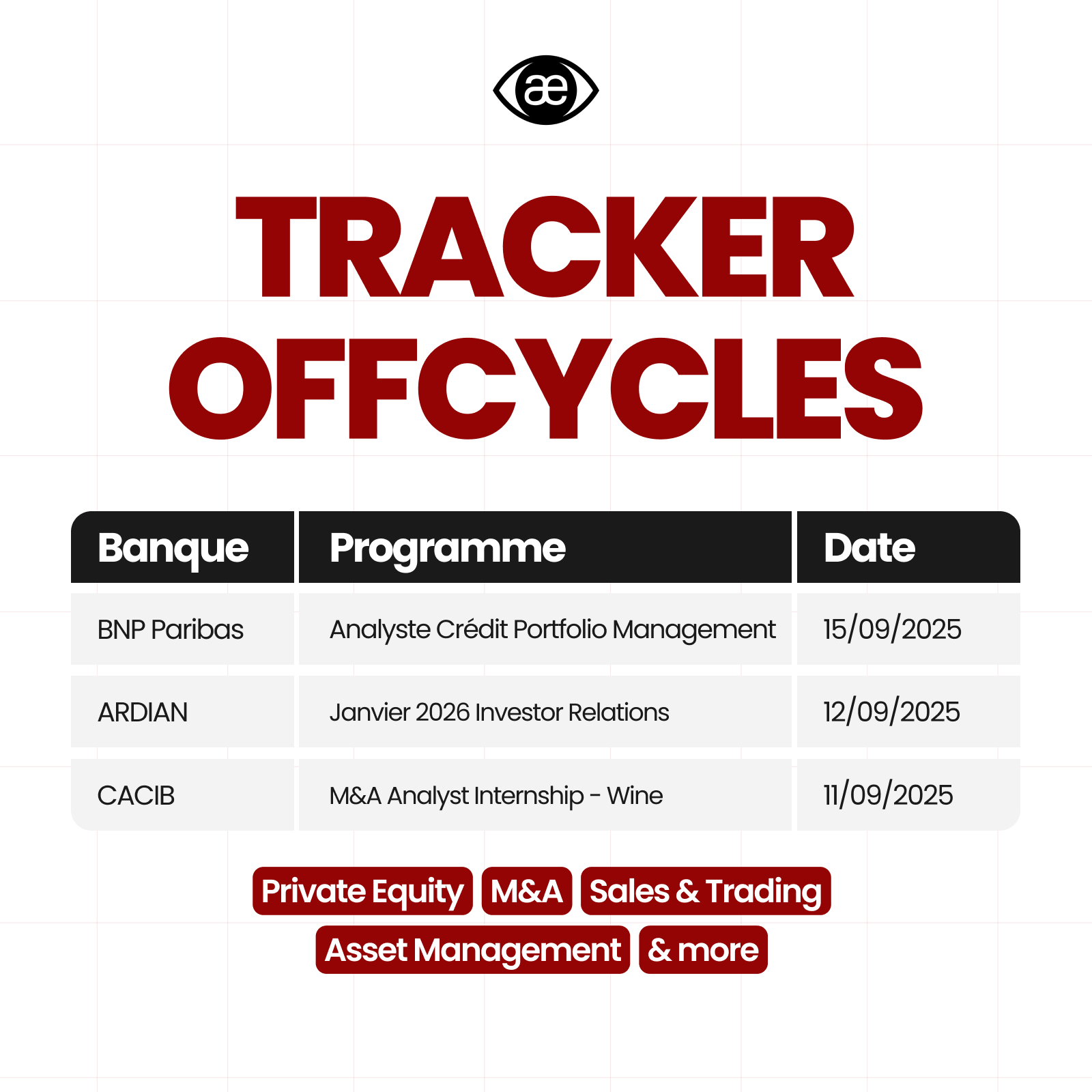 æ

TRACKER
OFFCYCLES

| Banque | Programme | Date |
|---|---|---|
| BNP Paribas | Analyste Crédit Portfolio Management | 15/09/2025 |
| ARDIAN | Janvier 2026 Investor Relations | 12/09/2025 |
| CACIB | M&A Analyst Internship - Wine | 11/09/2025 |

Private Equity M&A Sales & Trading
Asset Management & more